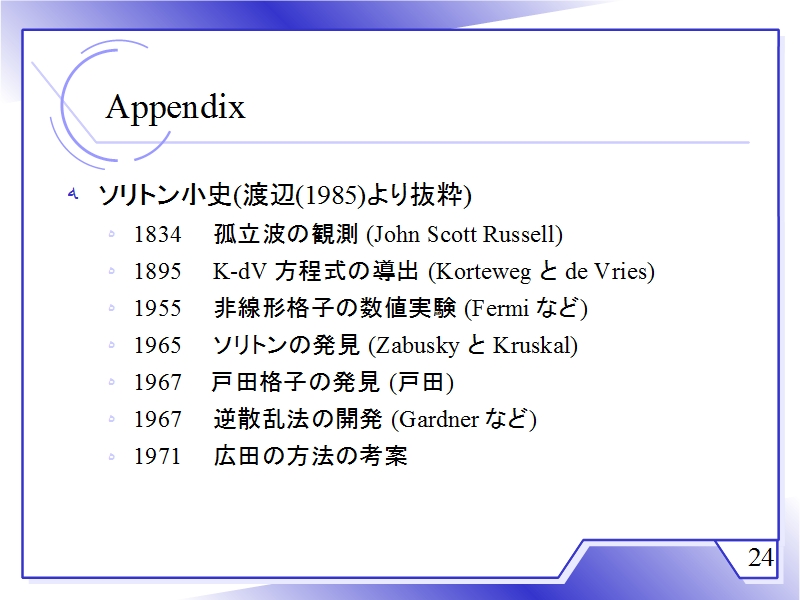 Appendix

ソリトン小史(渡辺(1985)より抜粋)

1834 孤立波の観測 (John Scott Russell)

1895 K-dV 方程式の導出 (Korteweg と de Vries)

1955 非線形格子の数値実験 (Fermi など)

1965 ソリトンの発見 (Zabusky と Kruskal)

1967 戸田格子の発見 (戸田)

1967 逆散乱法の開発 (Gardner など)

1971 広田の方法の考案

24